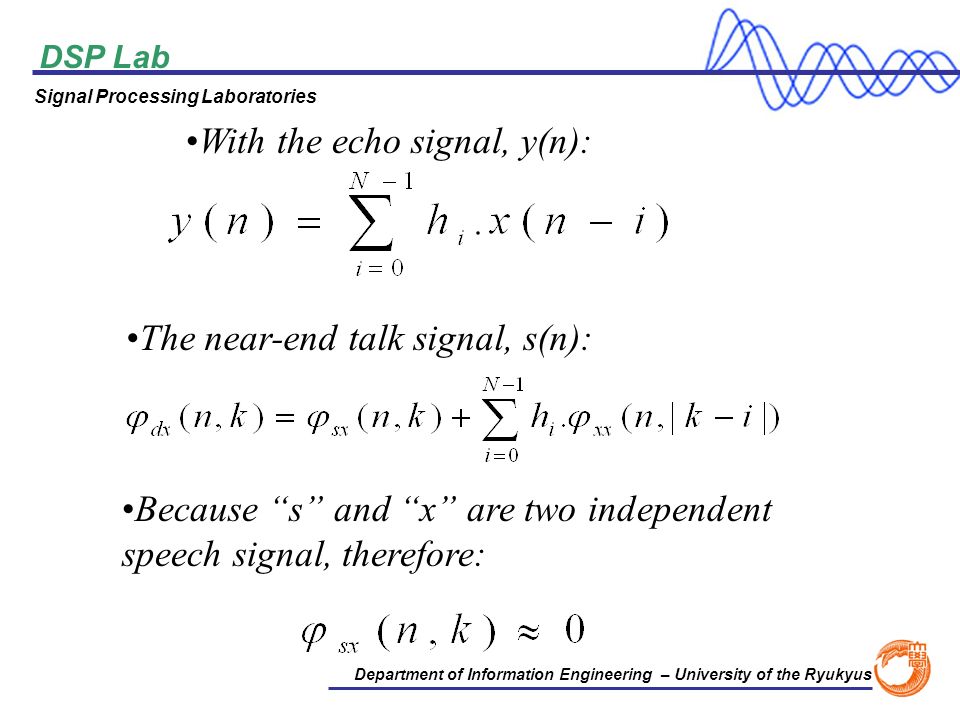 DSP Lab

Signal Processing Laboratories

•With the echo signal, y(n):

$y(n) = \sum_{i=0}^{N-1} h_i . x(n-i)$

•The near-end talk signal, s(n):

$\varphi_{dx}(n,k) = \varphi_{sx}(n,k) + \sum_{i=0}^{N-1} h_i . \varphi_{xx}(n,|k-i|)$

•Because “s” and “x” are two independent speech signal, therefore:

$\varphi_{sx}(n,k) \approx 0$

Department of Information Engineering – University of the Ryukyus